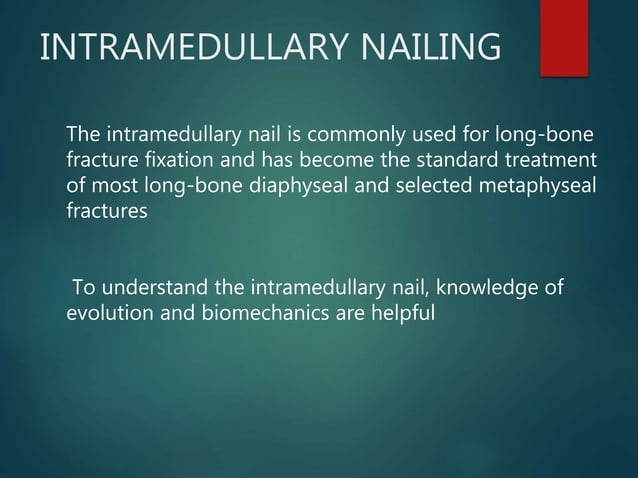 INTRAMEDULLARY NAILING

The intramedullary nail is commonly used for long-bone fracture fixation and has become the standard treatment of most long-bone diaphyseal and selected metaphyseal fractures

To understand the intramedullary nail, knowledge of evolution and biomechanics are helpful